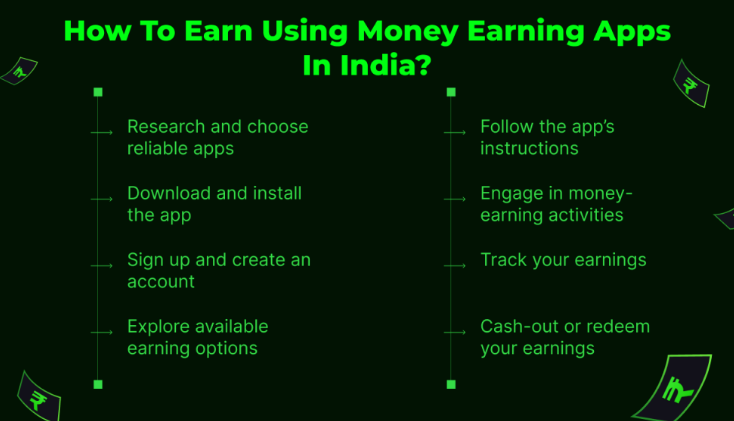 How To Earn Using Money Earning Apps In India?

Research and choose reliable apps

Download and install the app

Sign up and create an account

Explore available earning options

Follow the app's instructions

Engage in money-earning activities

Track your earnings

Cash-out or redeem your earnings